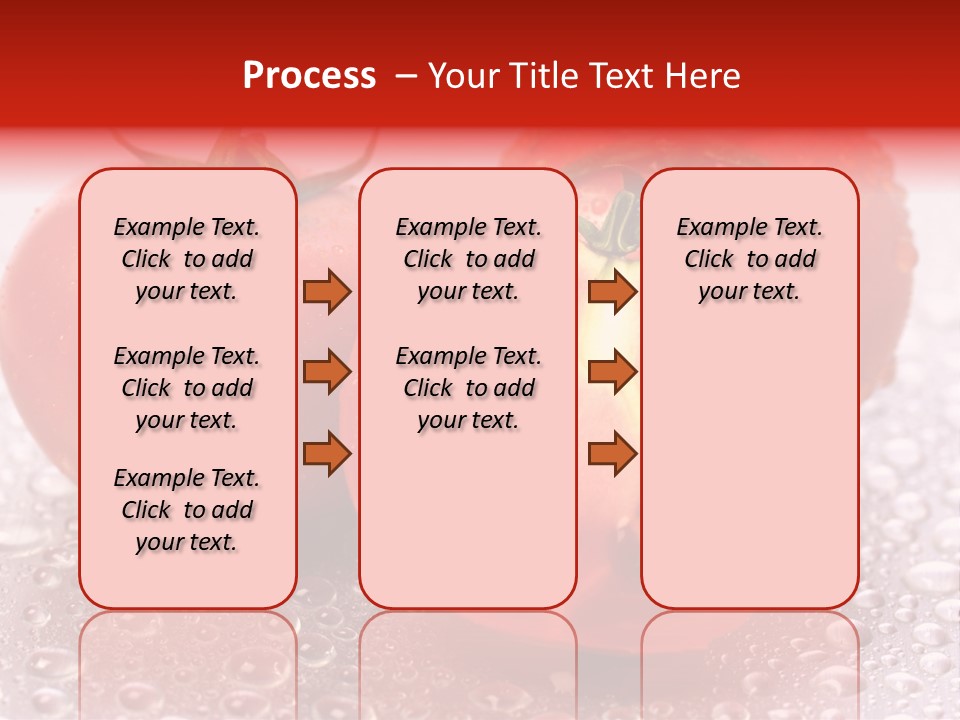 Process – Your Title Text Here

Example Text. Click to add your text.

Example Text. Click to add your text.

Example Text. Click to add your text.

Example Text. Click to add your text.

Example Text. Click to add your text.

Example Text. Click to add your text.